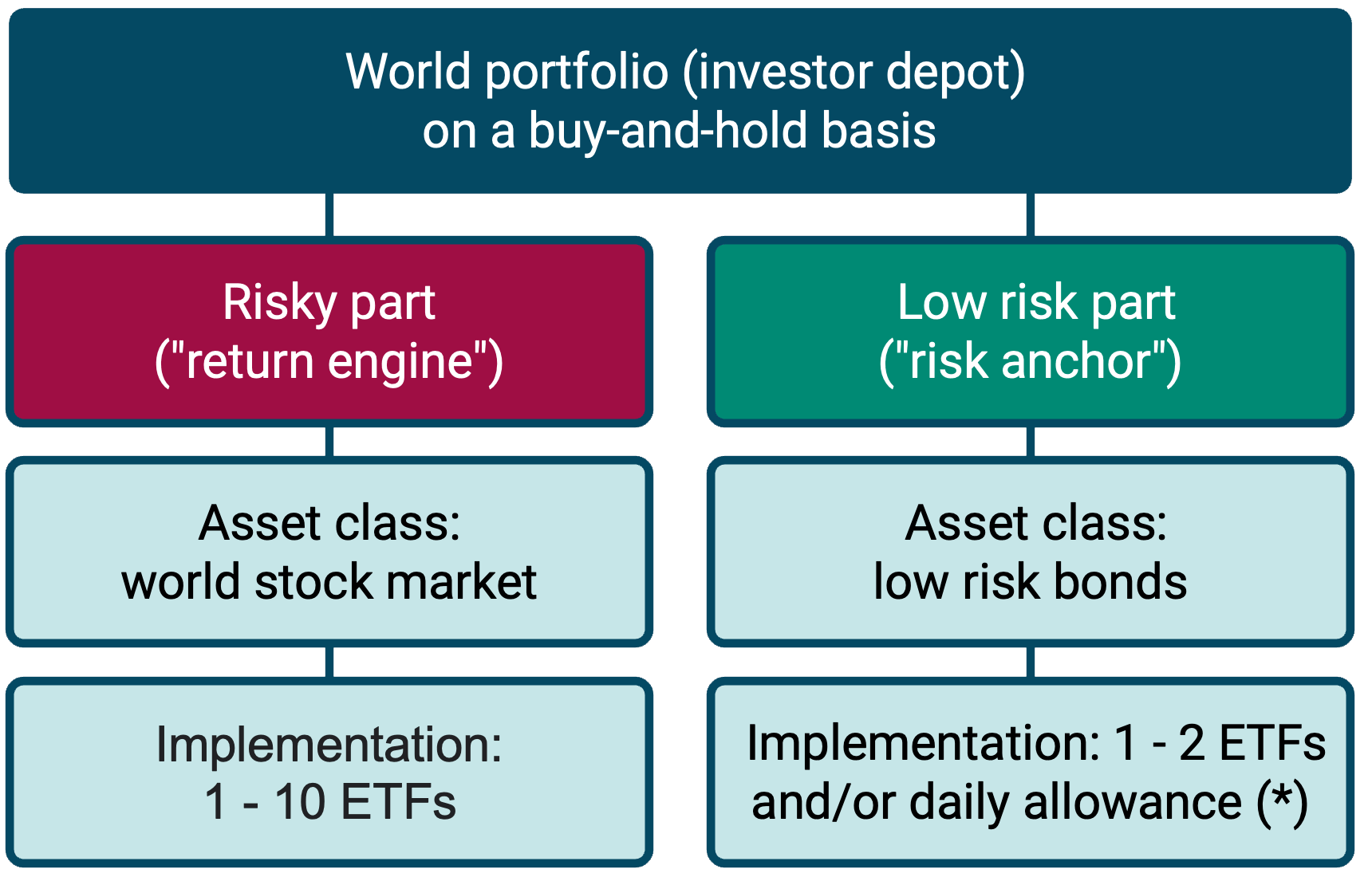 World portfolio (investor depot)
on a buy-and-hold basis

Risky part
("return engine")

Asset class:
world stock market

Implementation:
1 - 10 ETFs

Low risk part
("risk anchor")

Asset class:
low risk bonds

Implementation: 1 - 2 ETFs
and/or daily allowance (*)